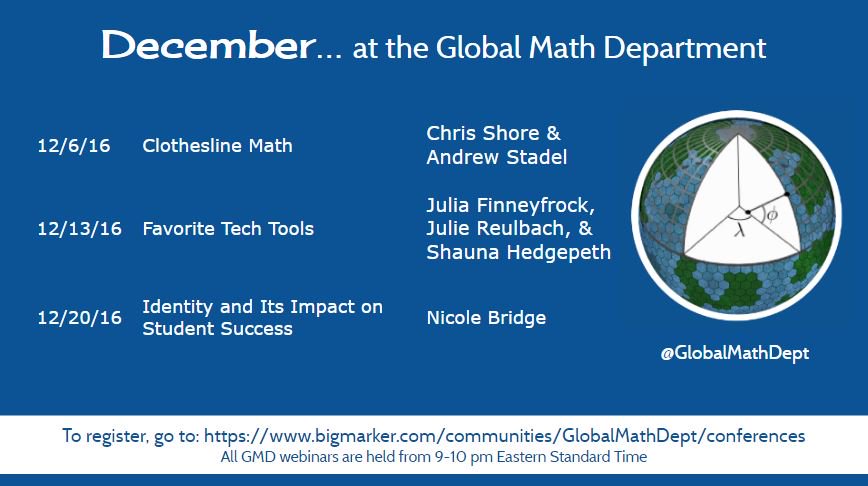 December... at the Global Math Department

| 12/6/16 | Clothesline Math | Chris Shore & Andrew Stadel |
|---|---|---|
| 12/13/16 | Favorite Tech Tools | Julia Finneyfrock, Julie Reulbach, & Shauna Hedgepeth |
| 12/20/16 | Identity and Its Impact on Student Success | Nicole Bridge |

$\lambda$ $\phi$

@GlobalMathDept

To register, go to: https://www.bigmarker.com/communities/GlobalMathDept/conferences
All GMD webinars are held from 9-10 pm Eastern Standard Time